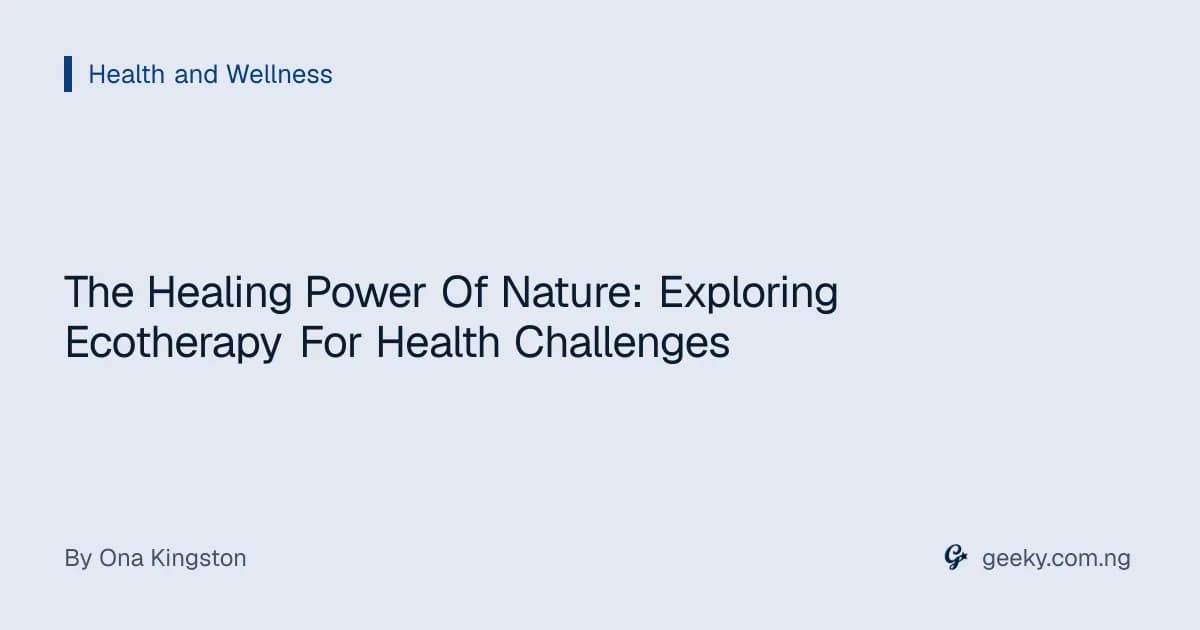 Health and Wellness

The Healing Power Of Nature: Exploring Ecotherapy For Health Challenges

By Ona Kingston

geeky.com.ng